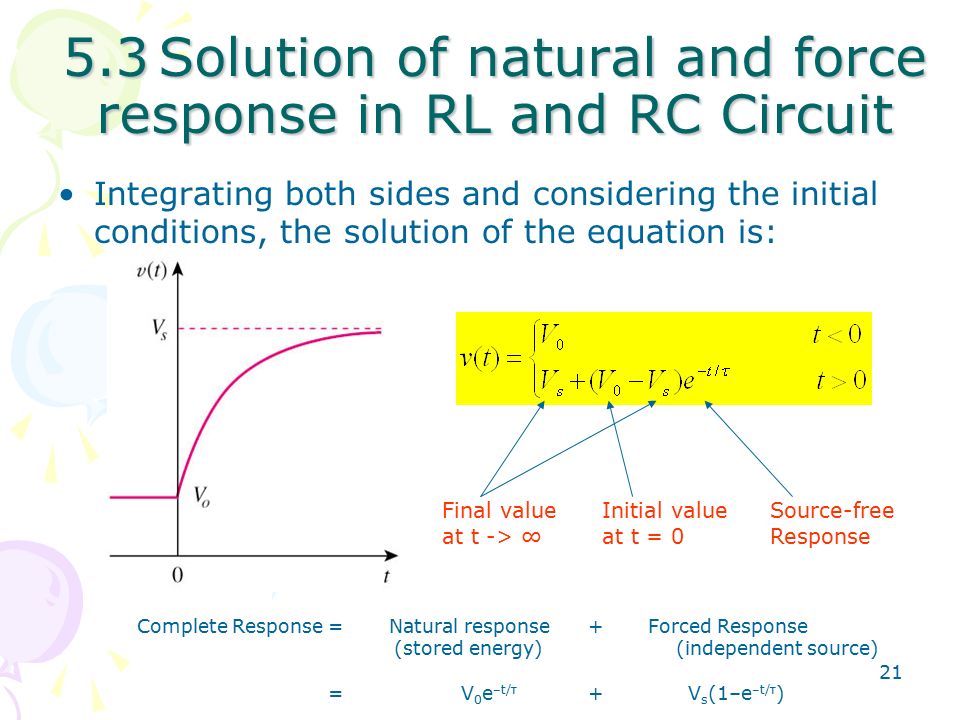 5.3 Solution of natural and force response in RL and RC Circuit

• Integrating both sides and considering the initial conditions, the solution of the equation is:

$v(t)$

$V_s$

$V_o$

0

$t$

$v(t) = \begin{cases} V_0 & t < 0 \\ V_s + (V_0 - V_s)e^{-t/\tau} & t > 0 \end{cases}$

Final value at t -> ∞

Initial value at t = 0

Source-free Response

Complete Response = Natural response (stored energy) + Forced Response (independent source)

= $V_0e^{-t/\tau}$ + $V_s(1-e^{-t/\tau})$

21